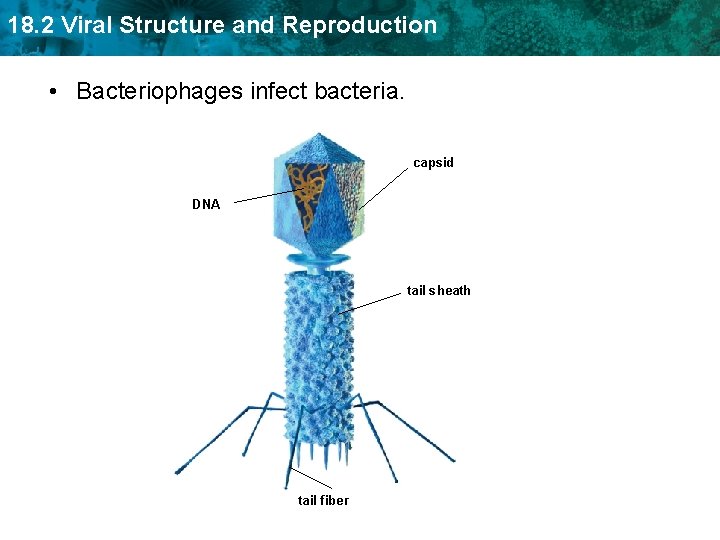 18.2 Viral Structure and Reproduction

• Bacteriophages infect bacteria.

capsid

DNA

tail sheath

tail fiber